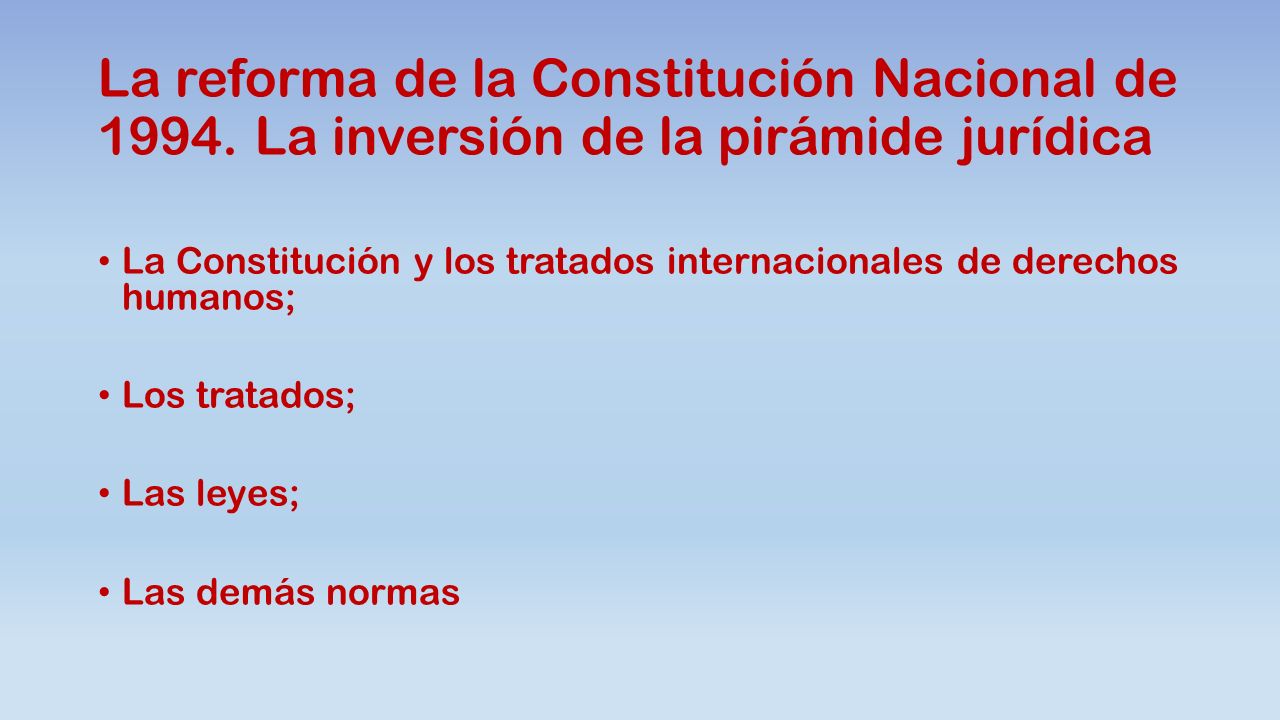 La reforma de la Constitución Nacional de 1994. La inversión de la pirámide jurídica

• La Constitución y los tratados internacionales de derechos humanos;

• Los tratados;

• Las leyes;

• Las demás normas